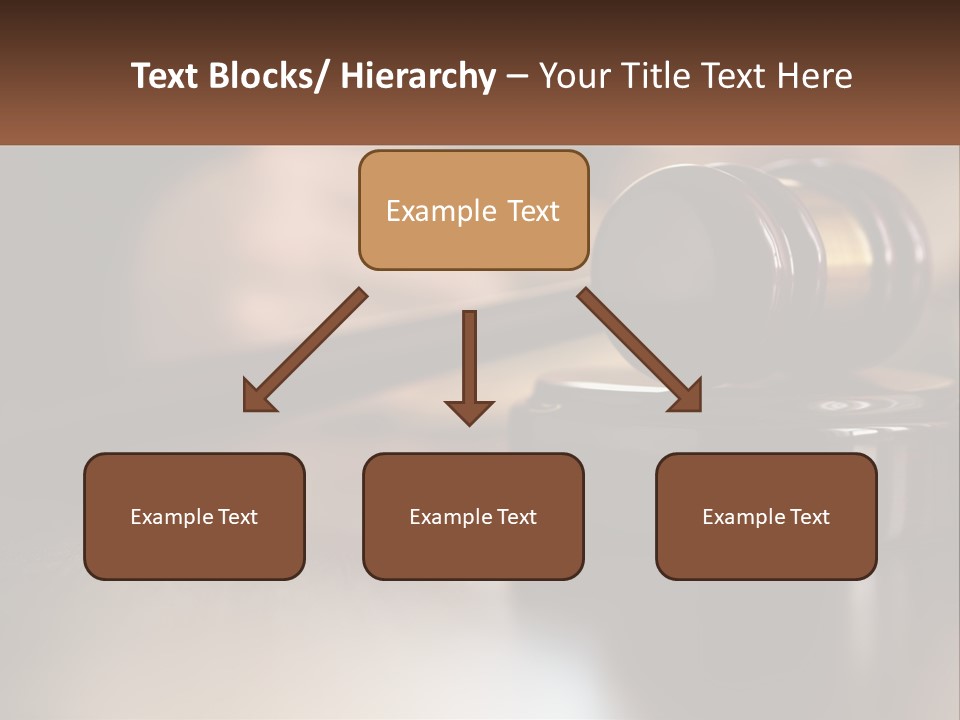 Text Blocks/ Hierarchy – Your Title Text Here

Example Text

Example Text

Example Text

Example Text